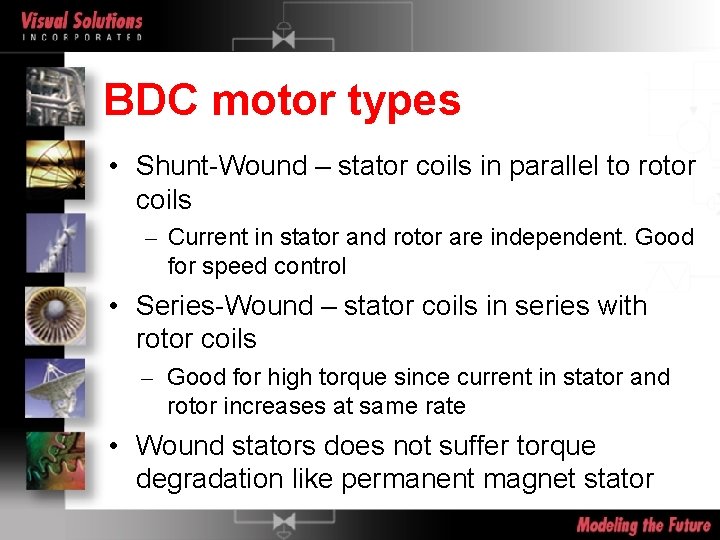 Visual Solutions
INCORPORATED

BDC motor types

• Shunt-Wound – stator coils in parallel to rotor coils
  – Current in stator and rotor are independent. Good for speed control
• Series-Wound – stator coils in series with rotor coils
  – Good for high torque since current in stator and rotor increases at same rate
• Wound stators does not suffer torque degradation like permanent magnet stator

Modeling the Future